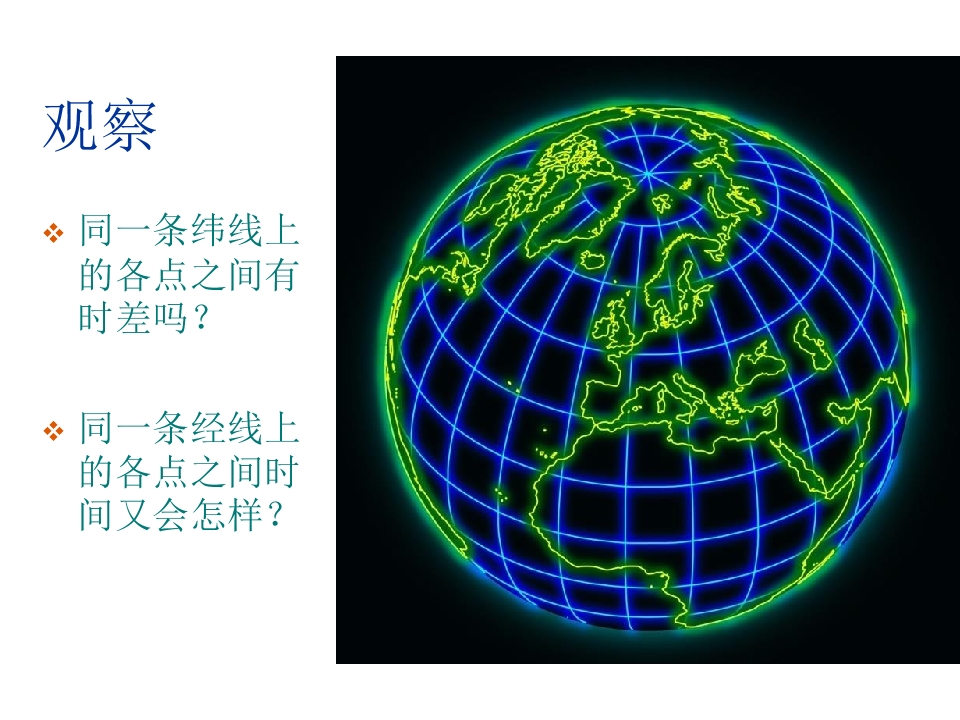 观察

❖ 同一条纬线上的各点之间有时差吗？

❖ 同一条经线上的各点之间时间又会怎样？